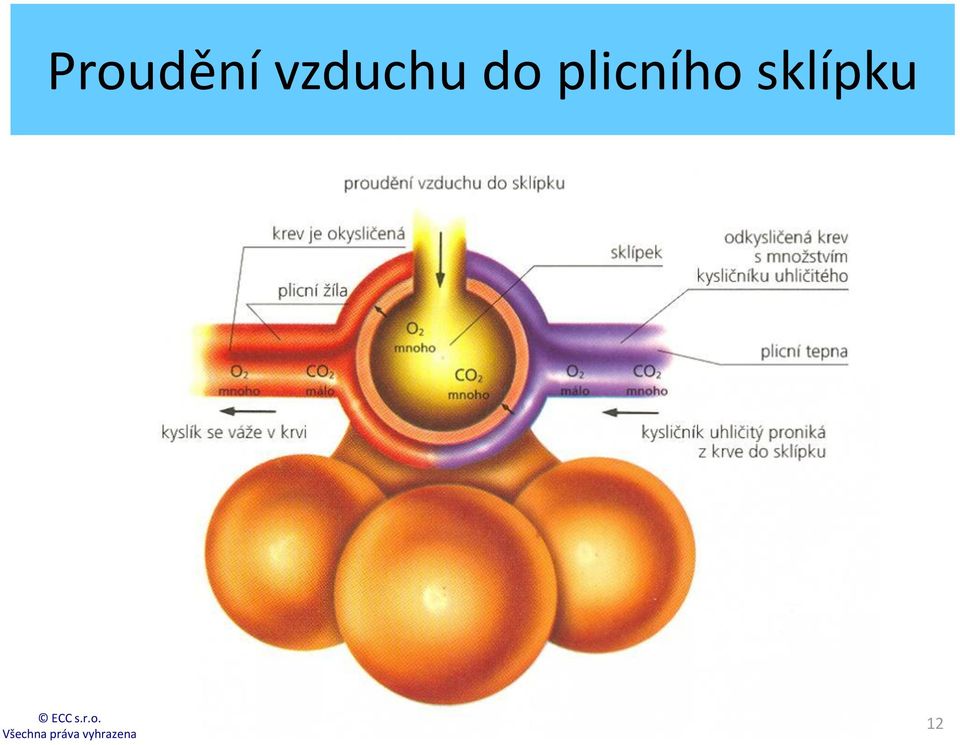 Proudění vzduchu do plicního sklípku

proudění vzduchu do sklípku

krev je okysličená

plicní žíla

sklípek

odkysličená krev s množstvím kysličníku uhličitého

plicní tepna

$O_2$ mnoho

$CO_2$ mnoho

$O_2$ mnoho

$CO_2$ málo

$O_2$ málo

$CO_2$ mnoho

kyslík se váže v krvi

kysličník uhličitý proniká z krve do sklípku

© ECC s.r.o.
Všechna práva vyhrazena

12